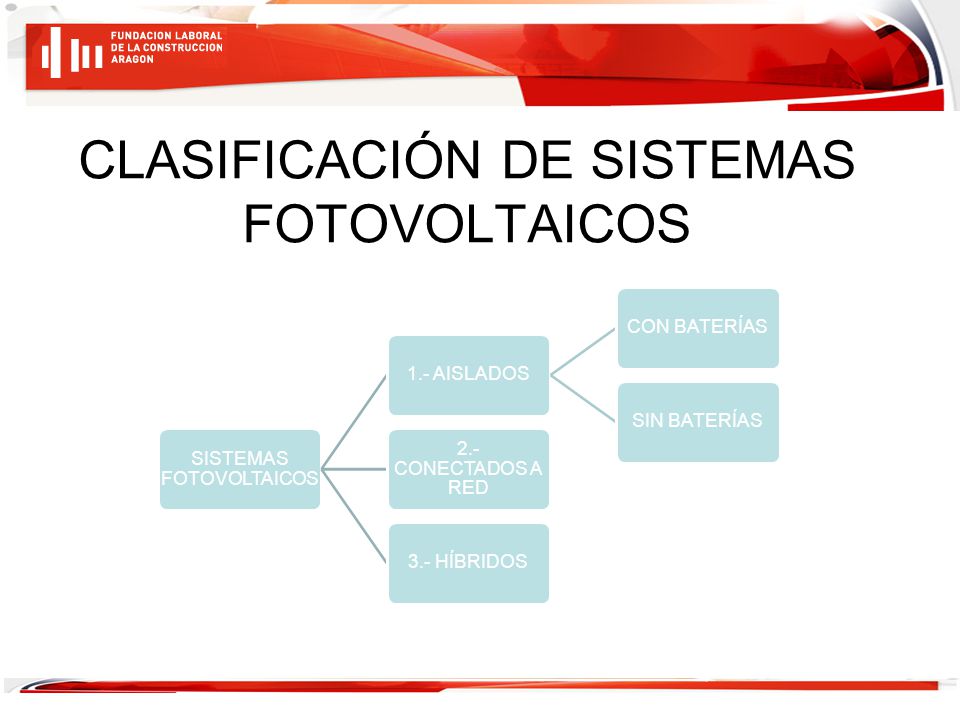 FUNDACION LABORAL DE LA CONSTRUCCION ARAGON

CLASIFICACIÓN DE SISTEMAS FOTOVOLTAICOS

SISTEMAS FOTOVOLTAICOS

1.- AISLADOS

2.- CONECTADOS A RED

3.- HÍBRIDOS

CON BATERÍAS

SIN BATERÍAS